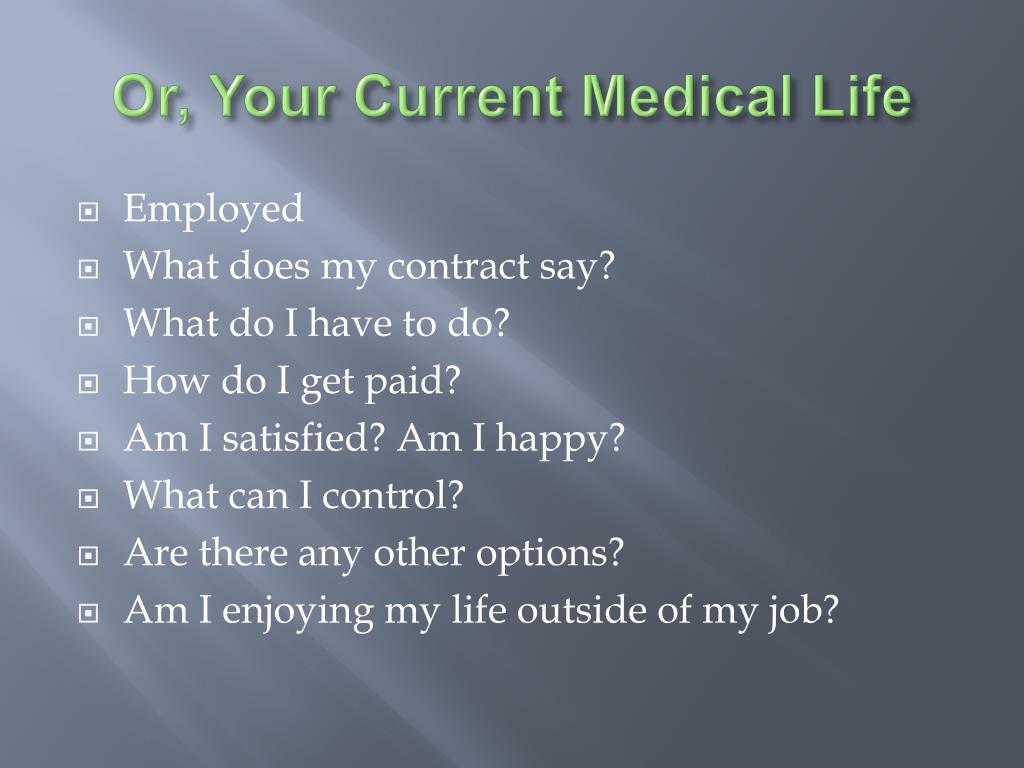 Or, Your Current Medical Life

- Employed
- What does my contract say?
- What do I have to do?
- How do I get paid?
- Am I satisfied? Am I happy?
- What can I control?
- Are there any other options?
- Am I enjoying my life outside of my job?